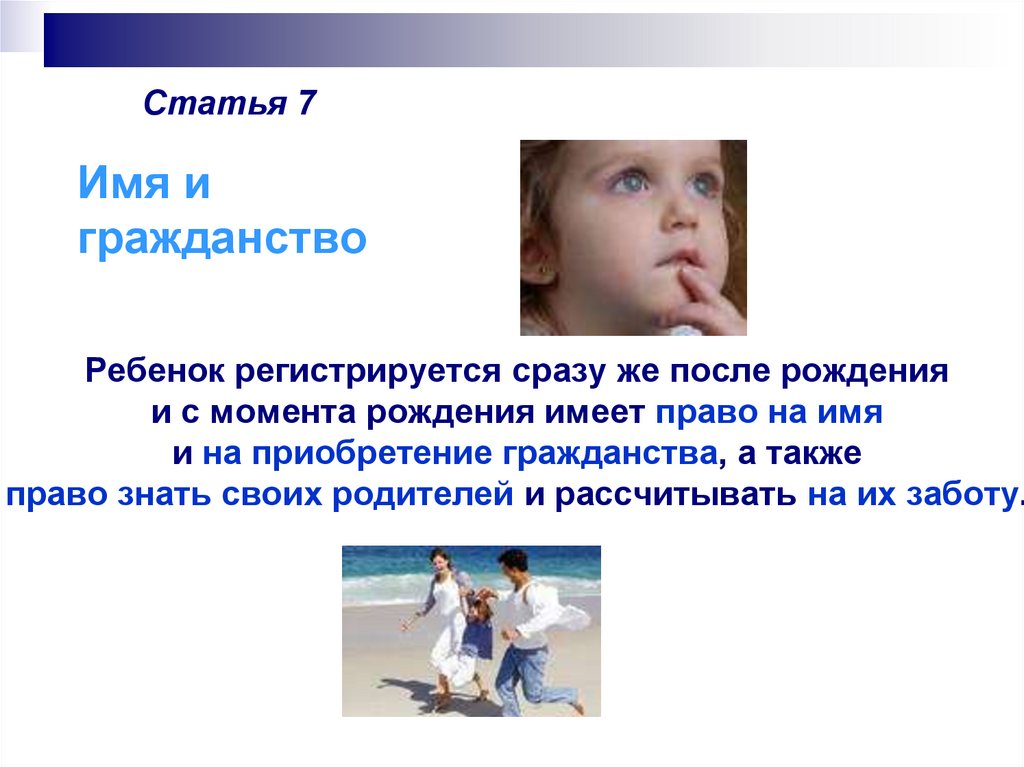 Статья 7

Имя и гражданство

Ребенок регистрируется сразу же после рождения и с момента рождения имеет право на имя и на приобретение гражданства, а также право знать своих родителей и рассчитывать на их заботу.